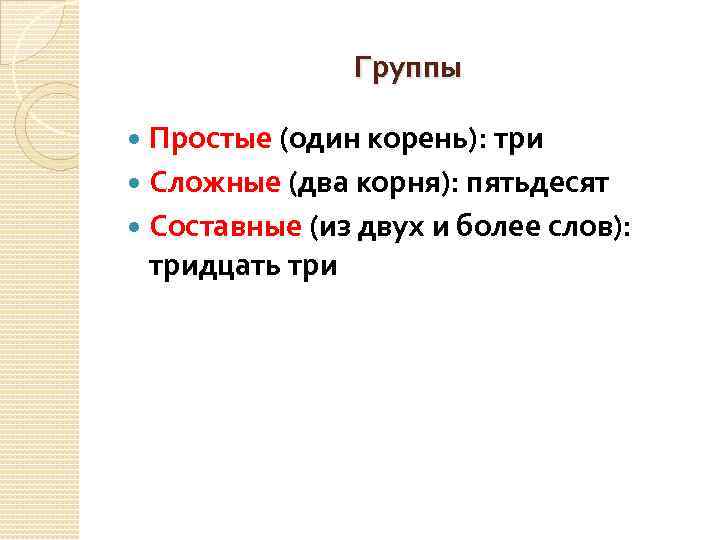 Группы

Простые (один корень): три

Сложные (два корня): пятьдесят

Составные (из двух и более слов): тридцать три